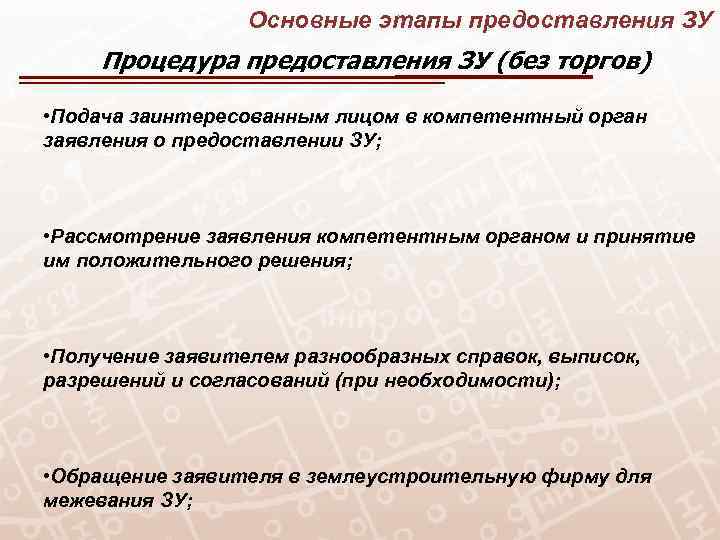 Основные этапы предоставления ЗУ

Процедура предоставления ЗУ (без торгов)

•Подача заинтересованным лицом в компетентный орган заявления о предоставлении ЗУ;

•Рассмотрение заявления компетентным органом и принятие им положительного решения;

•Получение заявителем разнообразных справок, выписок, разрешений и согласований (при необходимости);

•Обращение заявителя в землеустроительную фирму для межевания ЗУ;